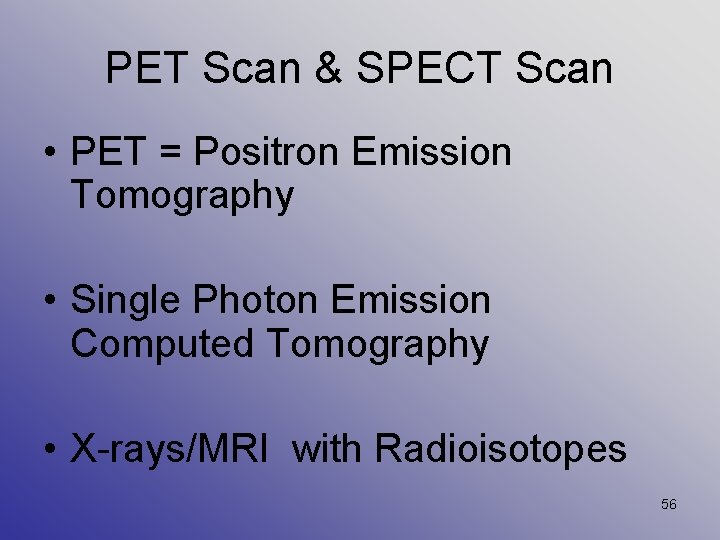 PET Scan & SPECT Scan

• PET = Positron Emission Tomography

• Single Photon Emission Computed Tomography

• X-rays/MRI with Radioisotopes

56